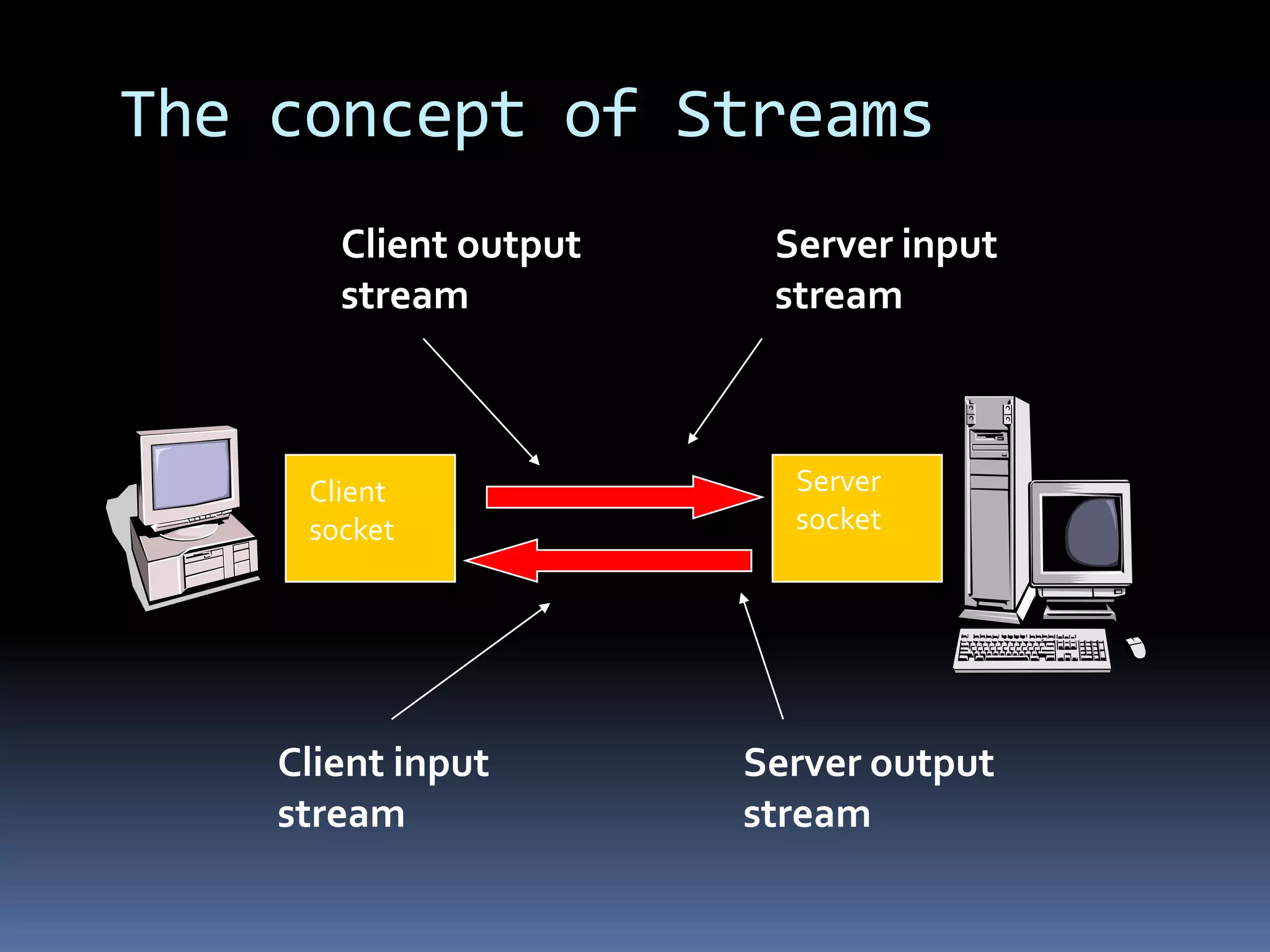 The concept of Streams

Client output stream

Server input stream

Client socket

Server socket

Client input stream

Server output stream